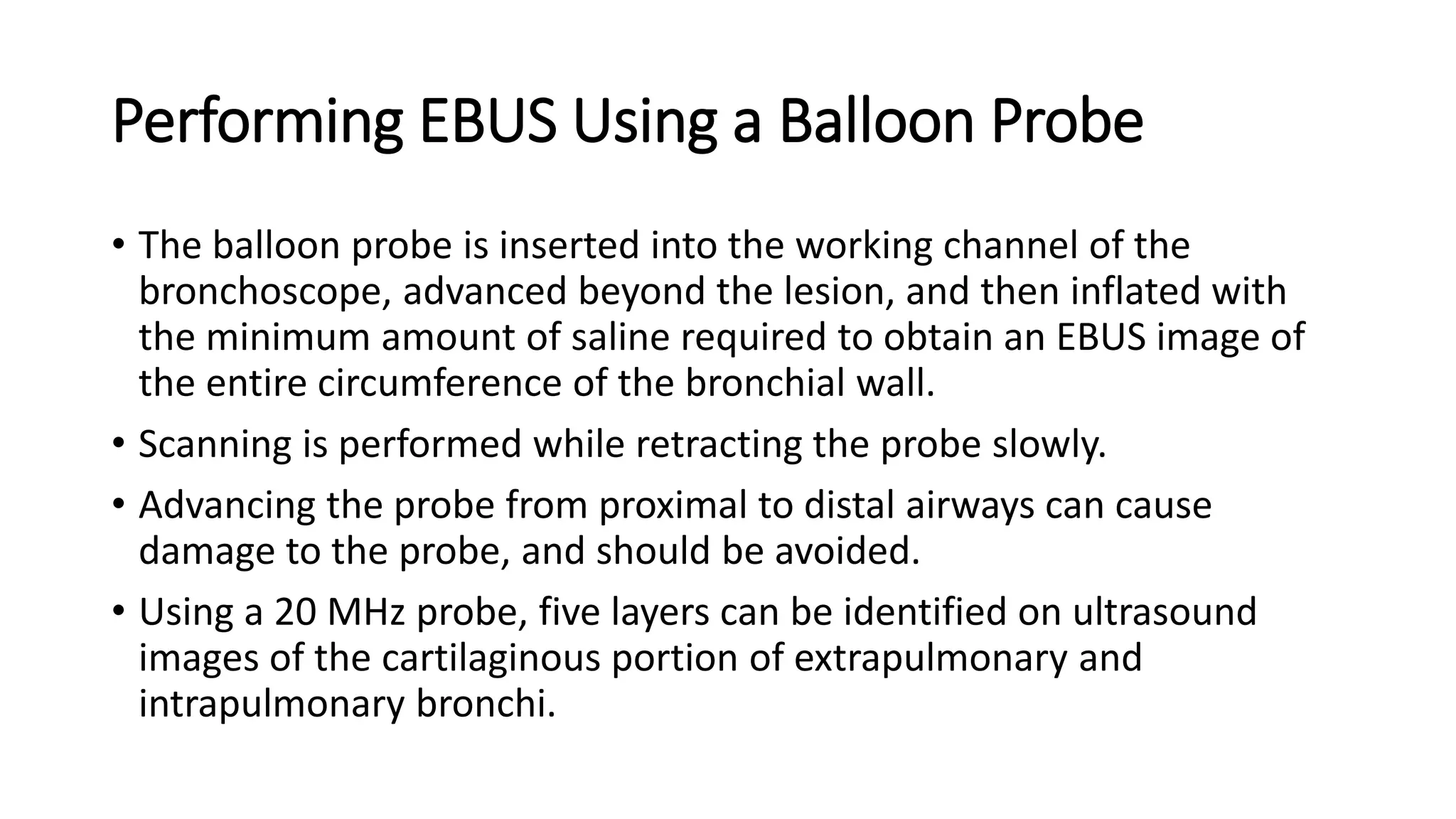 Performing EBUS Using a Balloon Probe

• The balloon probe is inserted into the working channel of the bronchoscope, advanced beyond the lesion, and then inflated with the minimum amount of saline required to obtain an EBUS image of the entire circumference of the bronchial wall.

• Scanning is performed while retracting the probe slowly.

• Advancing the probe from proximal to distal airways can cause damage to the probe, and should be avoided.

• Using a 20 MHz probe, five layers can be identified on ultrasound images of the cartilaginous portion of extrapulmonary and intrapulmonary bronchi.